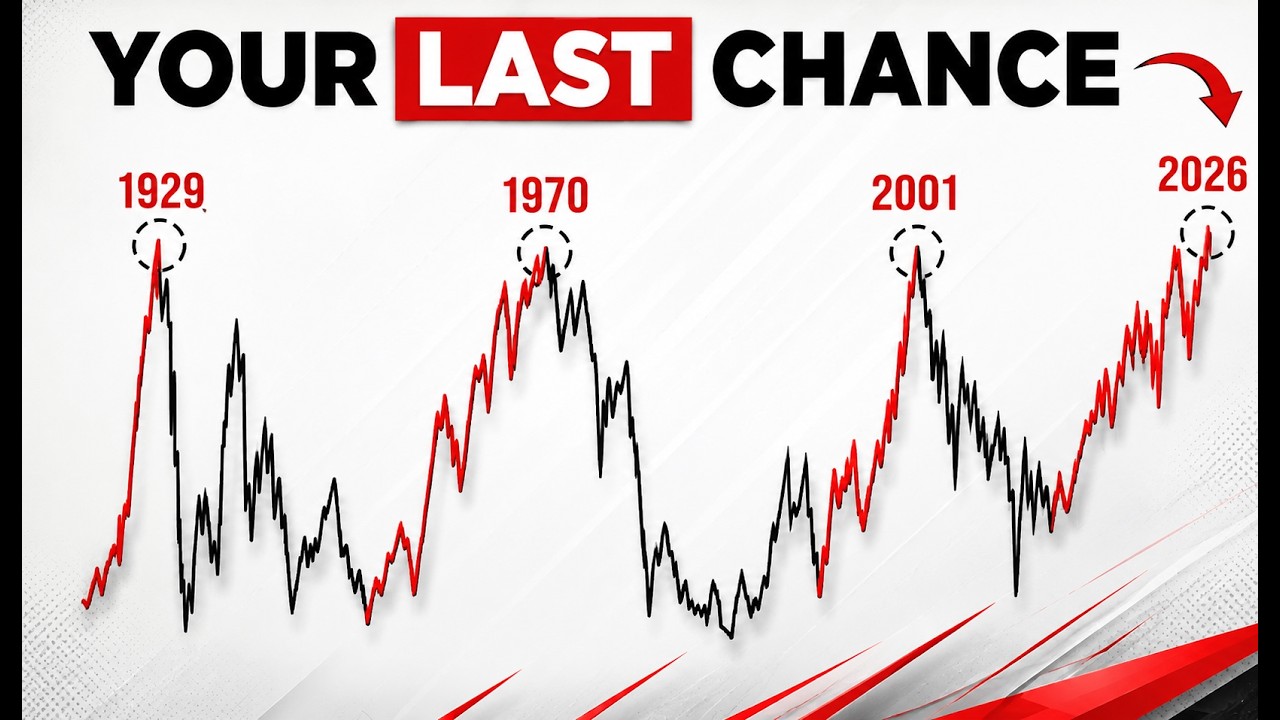 YOUR LAST CHANCE

1929

1970

2001

2026